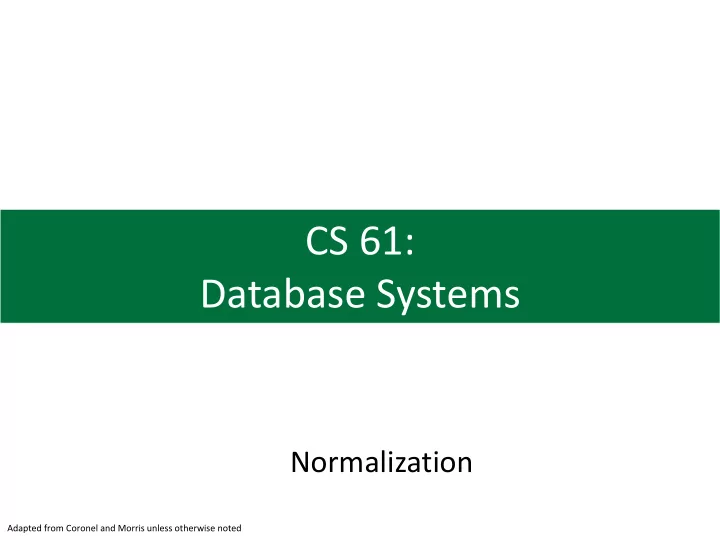 CS 61:
Database Systems

Normalization

Adapted from Coronel and Morris unless otherwise noted